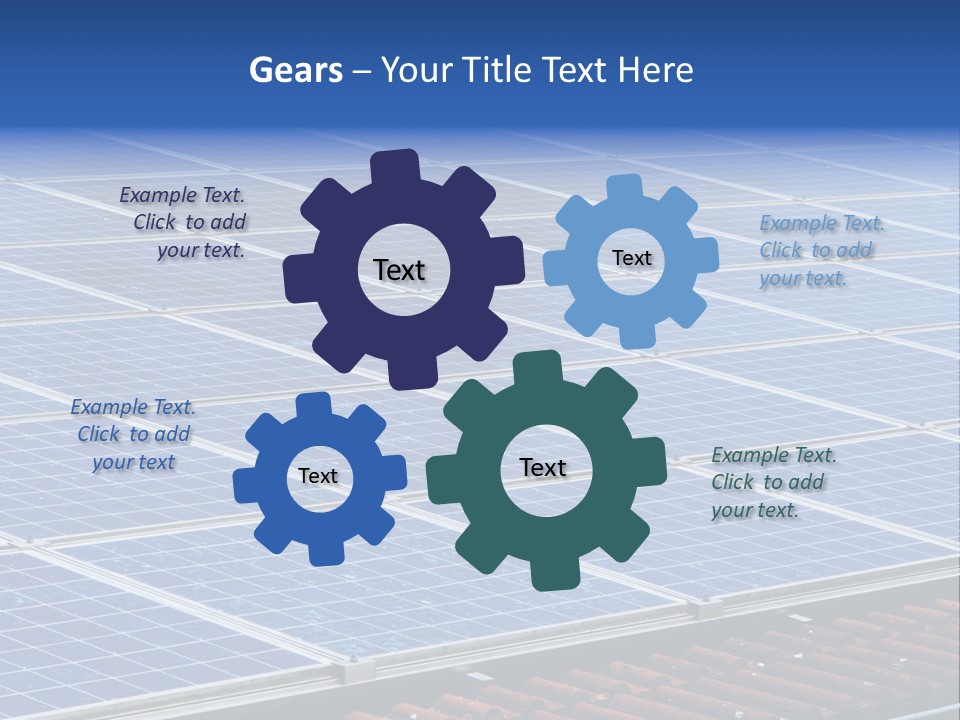 Gears – Your Title Text Here

Example Text. Click to add your text.

Text

Text

Example Text. Click to add your text.

Example Text. Click to add your text

Text

Text

Example Text. Click to add your text.